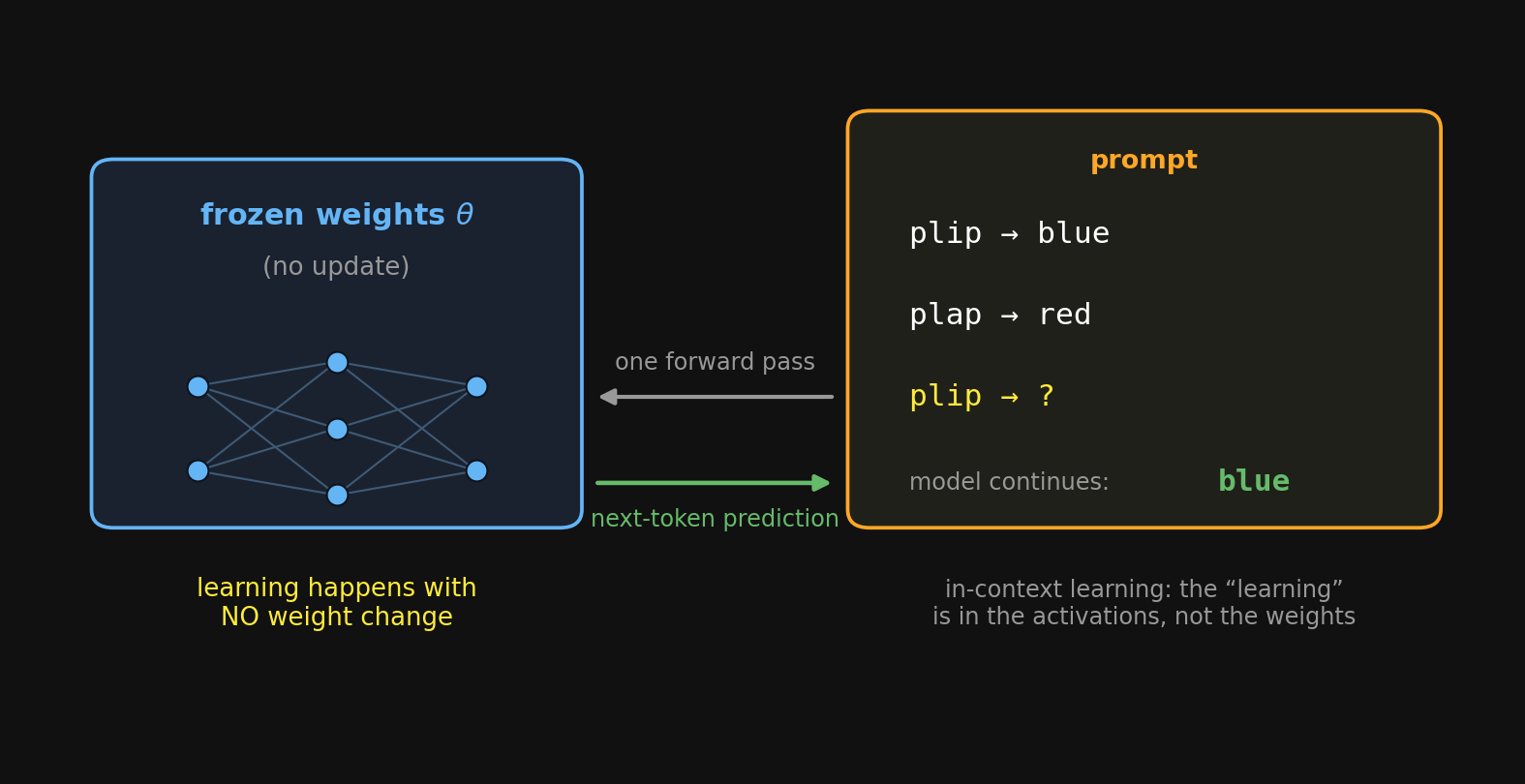 frozen weights $\theta$

(no update)

one forward pass

next-token prediction

prompt

plip → blue

plap → red

plip → ?

model continues: blue

learning happens with NO weight change

in-context learning: the “learning” is in the activations, not the weights